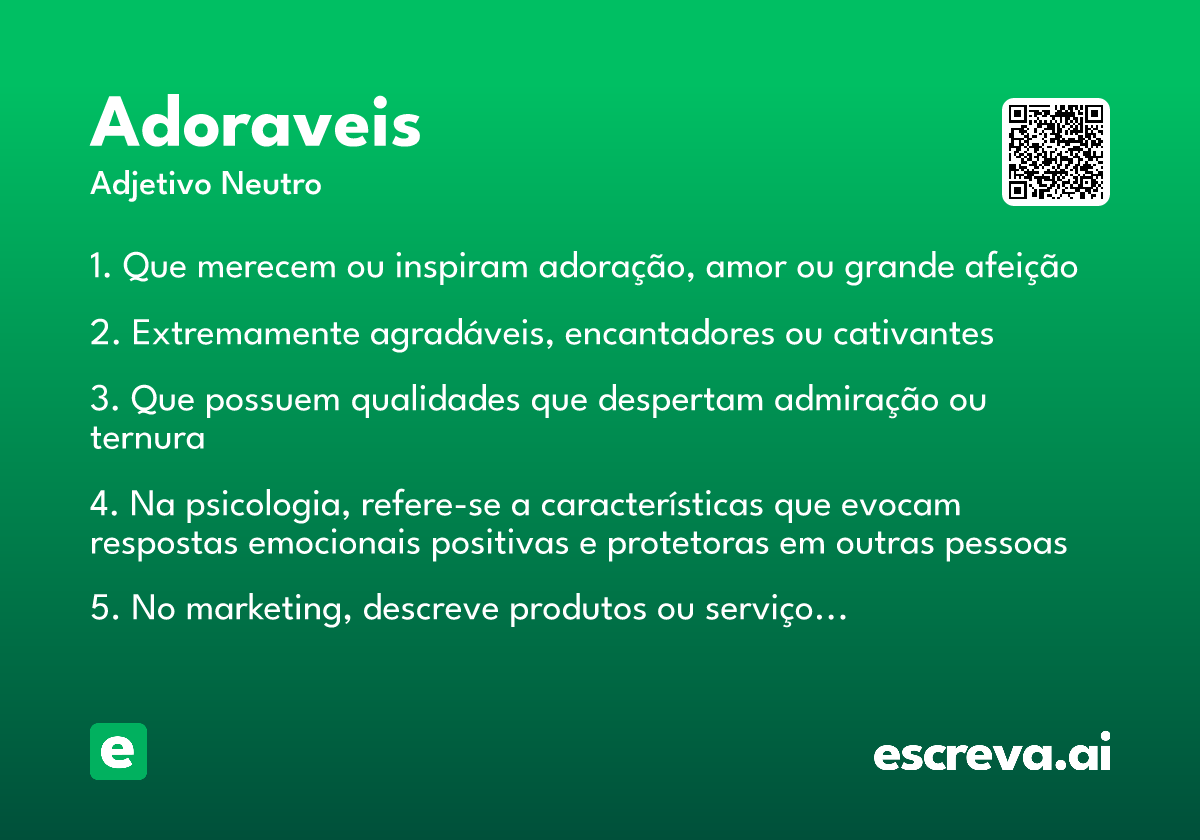 Adoraveis

Adjetivo Neutro

1. Que merecem ou inspiram adoração, amor ou grande afeição

2. Extremamente agradáveis, encantadores ou cativantes

3. Que possuem qualidades que despertam admiração ou ternura

4. Na psicologia, refere-se a características que evocam respostas emocionais positivas e protetoras em outras pessoas

5. No marketing, descreve produtos ou serviço...

e

escreva.ai